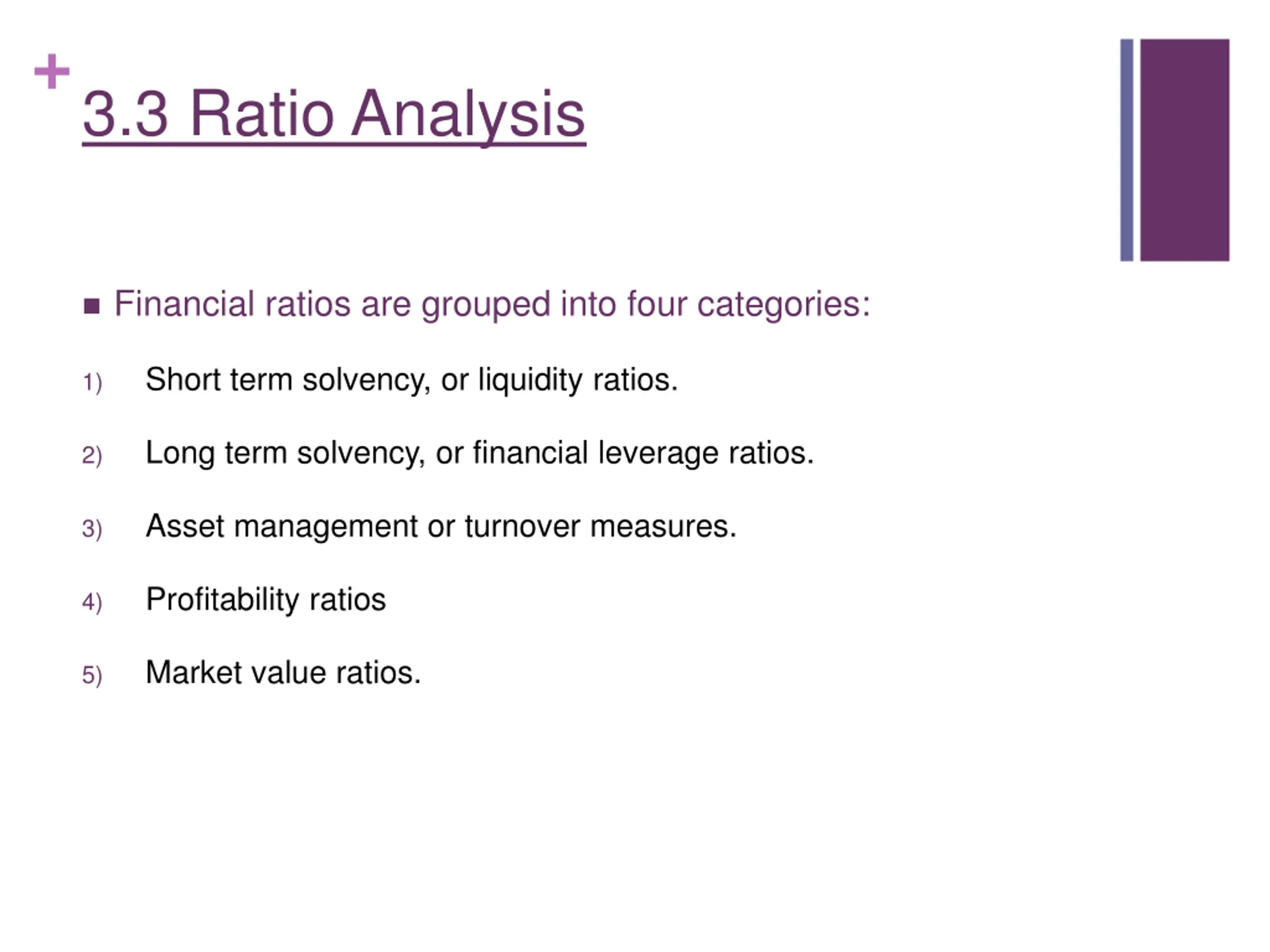 +
3.3 Ratio Analysis

Financial ratios are grouped into four categories:

1) Short term solvency, or liquidity ratios.

2) Long term solvency, or financial leverage ratios.

3) Asset management or turnover measures.

4) Profitability ratios

5) Market value ratios.